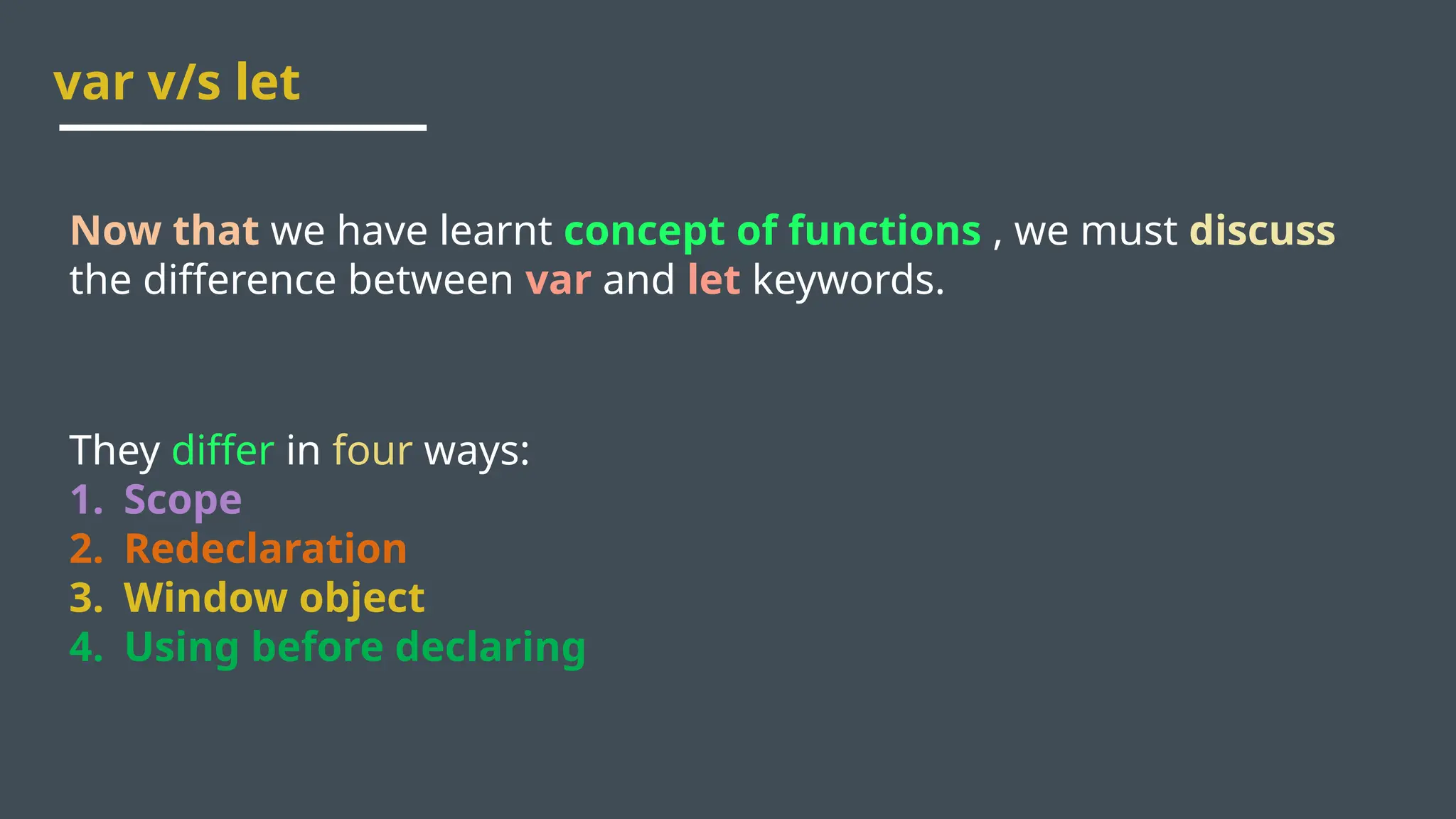 var v/s let

Now that we have learnt concept of functions , we must discuss the difference between var and let keywords.

They differ in four ways:
1. Scope
2. Redeclaration
3. Window object
4. Using before declaring